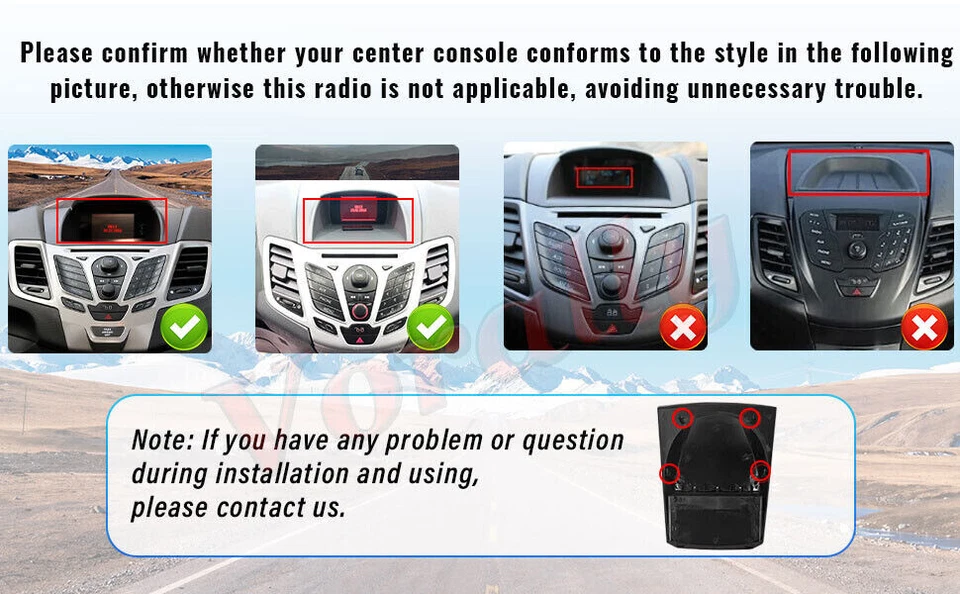 Please confirm whether your center console conforms to the style in the following picture, otherwise this radio is not applicable, avoiding unnecessary trouble.

Note: If you have any problem or question during installation and using, please contact us.